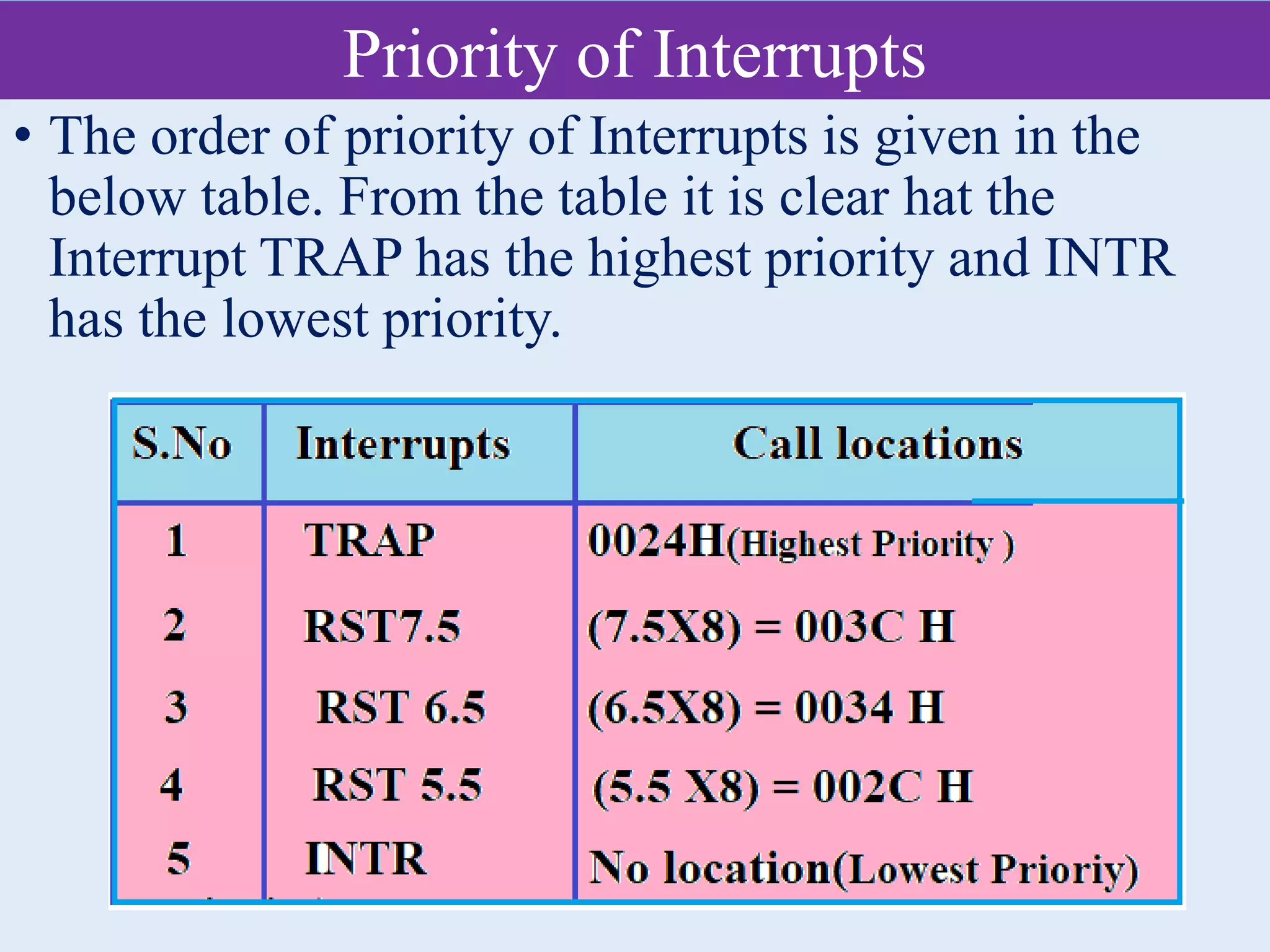 Priority of Interrupts

• The order of priority of Interrupts is given in the below table. From the table it is clear hat the Interrupt TRAP has the highest priority and INTR has the lowest priority.

| S.No | Interrupts | Call locations |
|---|---|---|
| 1 | TRAP | 0024H(Highest Priority ) |
| 2 | RST7.5 | (7.5X8) = 003C H |
| 3 | RST 6.5 | (6.5X8) = 0034 H |
| 4 | RST 5.5 | (5.5 X8) = 002C H |
| 5 | INTR | No location(Lowest Prioriy) |